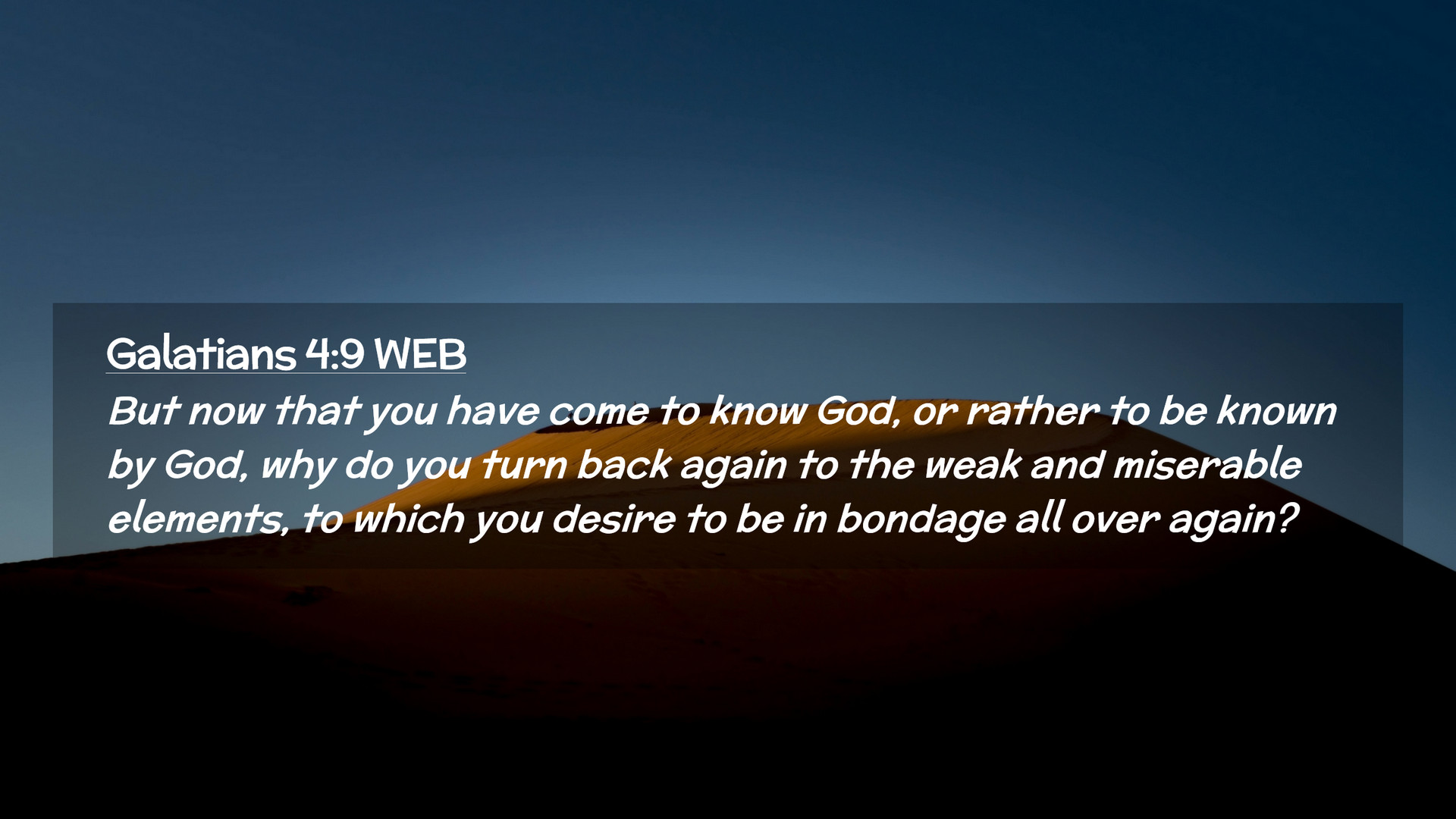 Galatians 4:9 WEB

But now that you have come to know God, or rather to be known by God, why do you turn back again to the weak and miserable elements, to which you desire to be in bondage all over again?